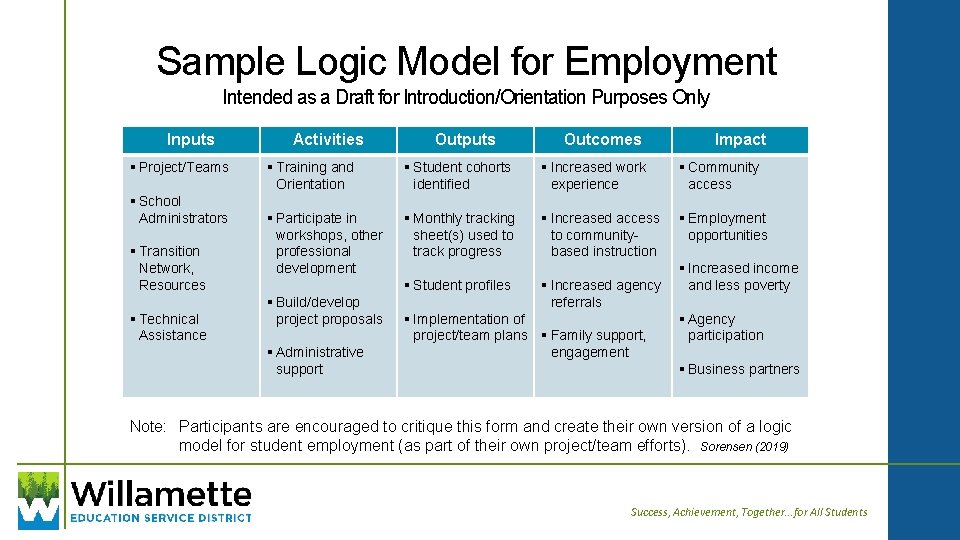 Sample Logic Model for Employment

Intended as a Draft for Introduction/Orientation Purposes Only

| Inputs | Activities | Outputs | Outcomes | Impact |
|---|---|---|---|---|
| ▪ Project/Teams ▪ School Administrators ▪ Transition Network, Resources ▪ Technical Assistance | ▪ Training and Orientation ▪ Participate in workshops, other professional development ▪ Build/develop project proposals ▪ Administrative support | ▪ Student cohorts identified ▪ Monthly tracking sheet(s) used to track progress ▪ Student profiles ▪ Implementation of project/team plans | ▪ Increased work experience ▪ Increased access to community-based instruction ▪ Increased agency referrals ▪ Family support, engagement | ▪ Community access ▪ Employment opportunities ▪ Increased income and less poverty ▪ Agency participation ▪ Business partners |

Note: Participants are encouraged to critique this form and create their own version of a logic model for student employment (as part of their own project/team efforts). Sorensen (2019)

Willamette
EDUCATION SERVICE DISTRICT

Success, Achievement, Together... for All Students